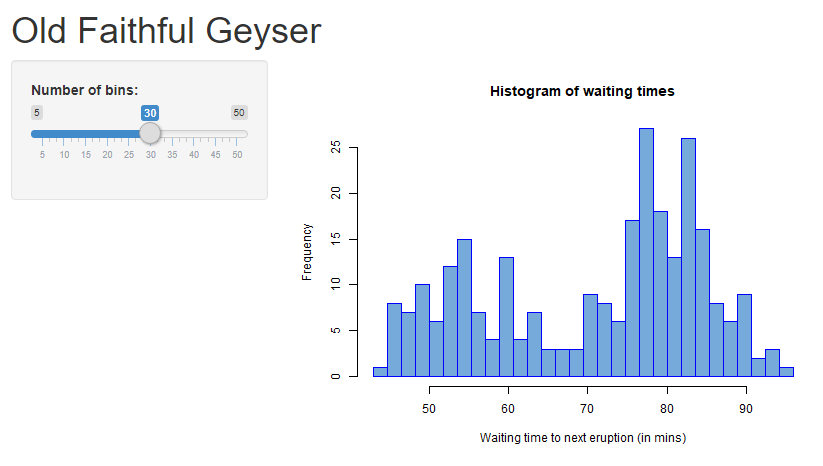 Old Faithful Geyser

Number of bins:

5 30 50

5 10 15 20 25 30 35 40 45 50

Histogram of waiting times

Frequency

0 5 10 15 20 25

50 60 70 80 90

Waiting time to next eruption (in mins)